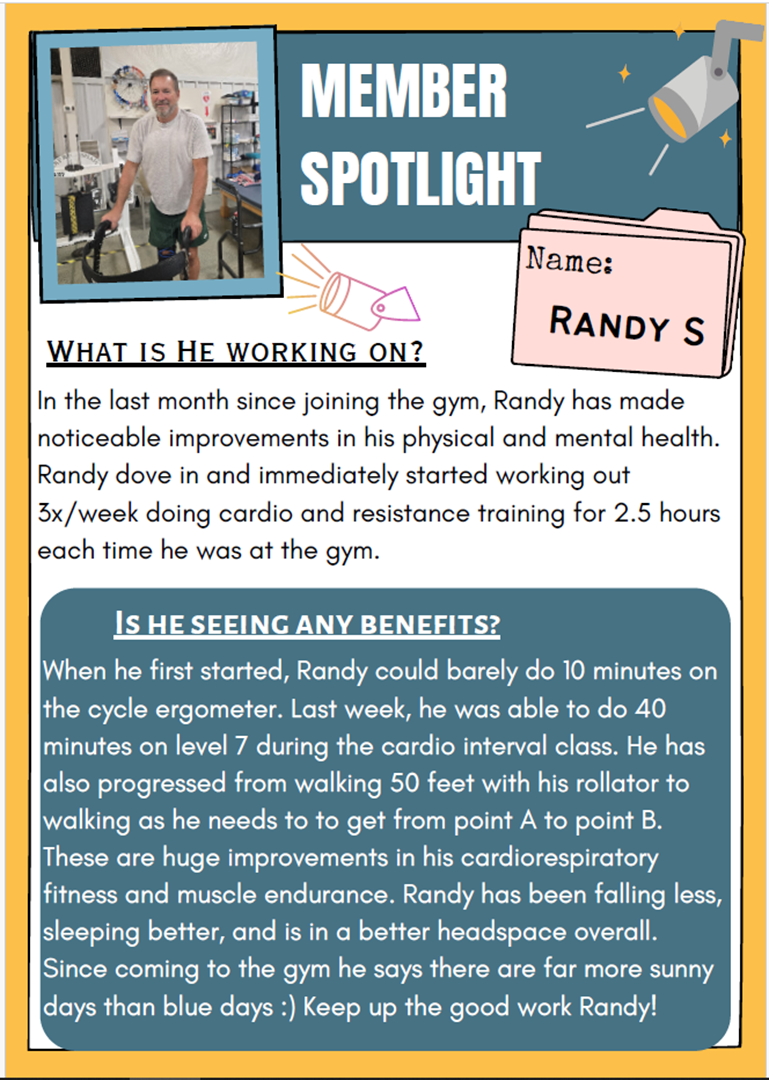 MEMBER SPOTLIGHT

Name:

RANDY S

WHAT IS HE WORKING ON?

In the last month since joining the gym, Randy has made noticeable improvements in his physical and mental health. Randy dove in and immediately started working out 3x/week doing cardio and resistance training for 2.5 hours each time he was at the gym.

IS HE SEEING ANY BENEFITS?

When he first started, Randy could barely do 10 minutes on the cycle ergometer. Last week, he was able to do 40 minutes on level 7 during the cardio interval class. He has also progressed from walking 50 feet with his rollator to walking as he needs to to get from point A to point B. These are huge improvements in his cardiorespiratory fitness and muscle endurance. Randy has been falling less, sleeping better, and is in a better headspace overall. Since coming to the gym he says there are far more sunny days than blue days :) Keep up the good work Randy!